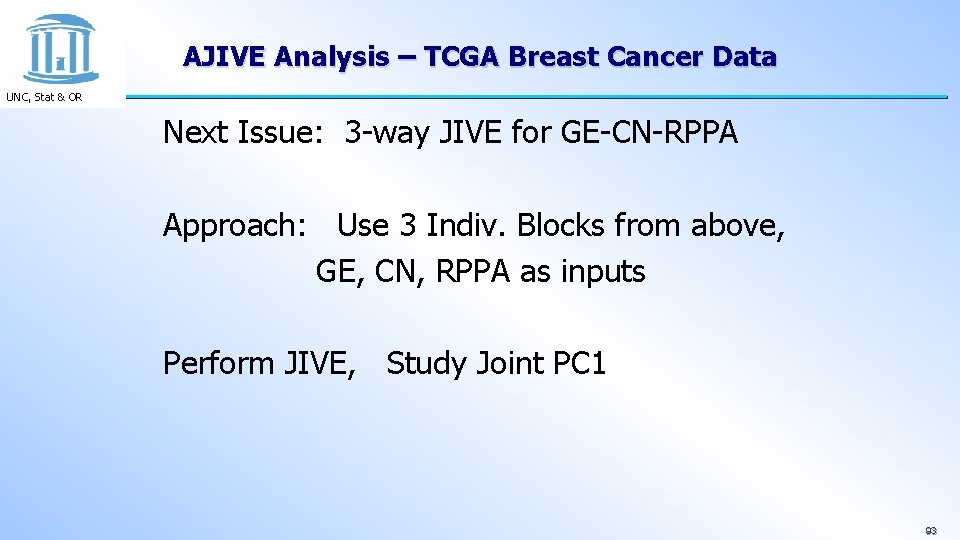 UNC, Stat & OR

AJIVE Analysis – TCGA Breast Cancer Data

Next Issue: 3-way JIVE for GE-CN-RPPA

Approach: Use 3 Indiv. Blocks from above, GE, CN, RPPA as inputs

Perform JIVE, Study Joint PC1

93